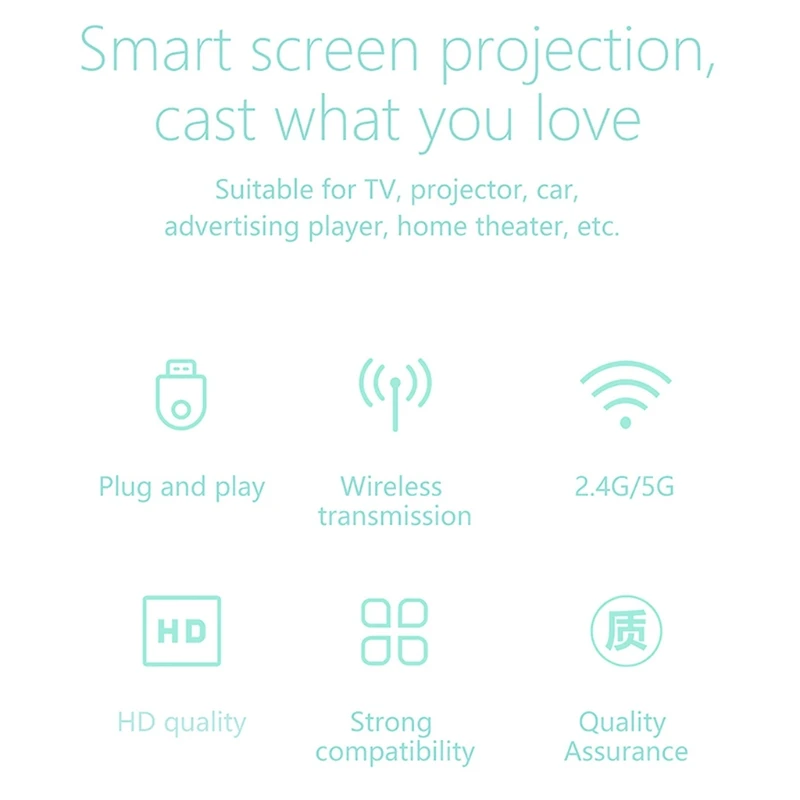 Smart screen projection, cast what you love

Suitable for TV, projector, car, advertising player, home theater, etc.

Plug and play

Wireless transmission

2.4G/5G

HD

HD quality

Strong compatibility

质

Quality Assurance